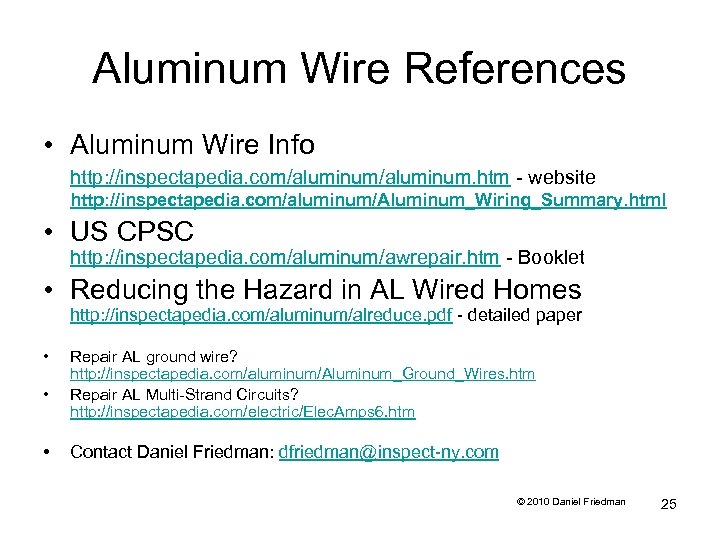 Aluminum Wire References

• Aluminum Wire Info
http://inspectapedia.com/aluminum/aluminum.htm - website
http://inspectapedia.com/aluminum/Aluminum_Wiring_Summary.html

• US CPSC
http://inspectapedia.com/aluminum/awrepair.htm - Booklet

• Reducing the Hazard in AL Wired Homes
http://inspectapedia.com/aluminum/alreduce.pdf - detailed paper

• Repair AL ground wire?
http://inspectapedia.com/aluminum/Aluminum_Ground_Wires.htm

• Repair AL Multi-Strand Circuits?
http://inspectapedia.com/electric/ElecAmps6.htm

• Contact Daniel Friedman: dfriedman@inspect-ny.com

© 2010 Daniel Friedman

25